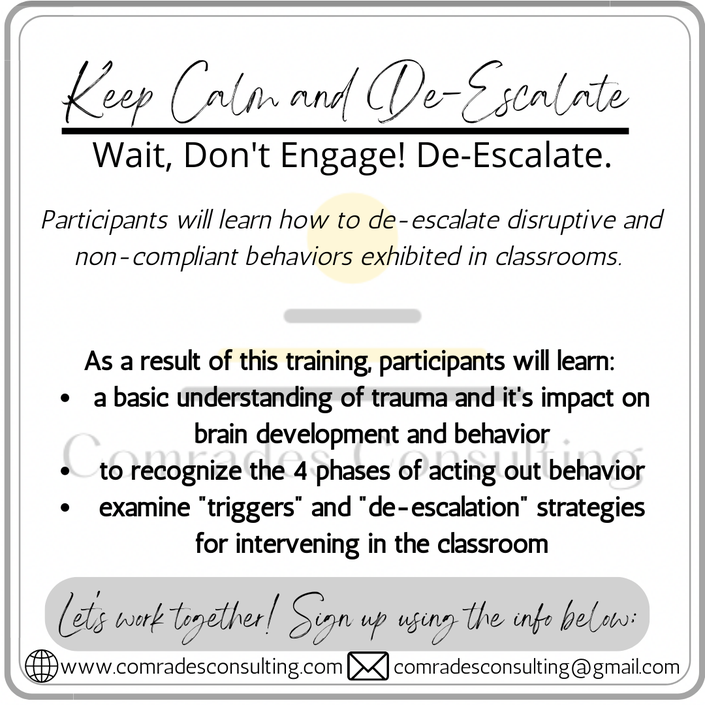 Keep Calm and De-Escalate

Wait, Don't Engage! De-Escalate.

Participants will learn how to de-escalate disruptive and non-compliant behaviors exhibited in classrooms.

As a result of this training, participants will learn:
• a basic understanding of trauma and it's impact on brain development and behavior
• to recognize the 4 phases of acting out behavior
• examine "triggers" and "de-escalation" strategies for intervening in the classroom

Comrades Consulting

Let's work together! Sign up using the info below:

www.comradesconsulting.com comradesconsulting@gmail.com